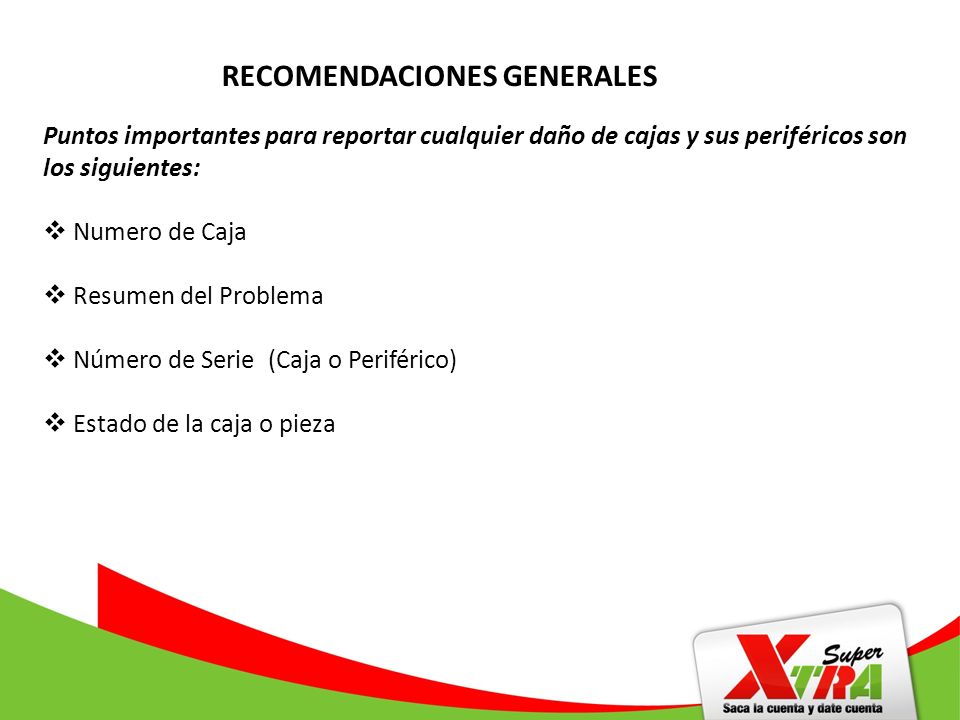 RECOMENDACIONES GENERALES

Puntos importantes para reportar cualquier daño de cajas y sus periféricos son los siguientes:

❖ Numero de Caja

❖ Resumen del Problema

❖ Número de Serie (Caja o Periférico)

❖ Estado de la caja o pieza

Super XTRA
Saca la cuenta y date cuenta